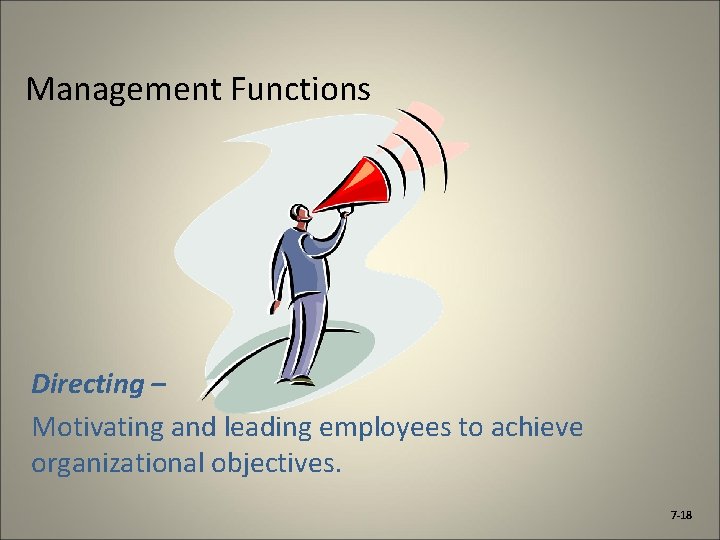 Management Functions

Directing –

Motivating and leading employees to achieve organizational objectives.

7-18